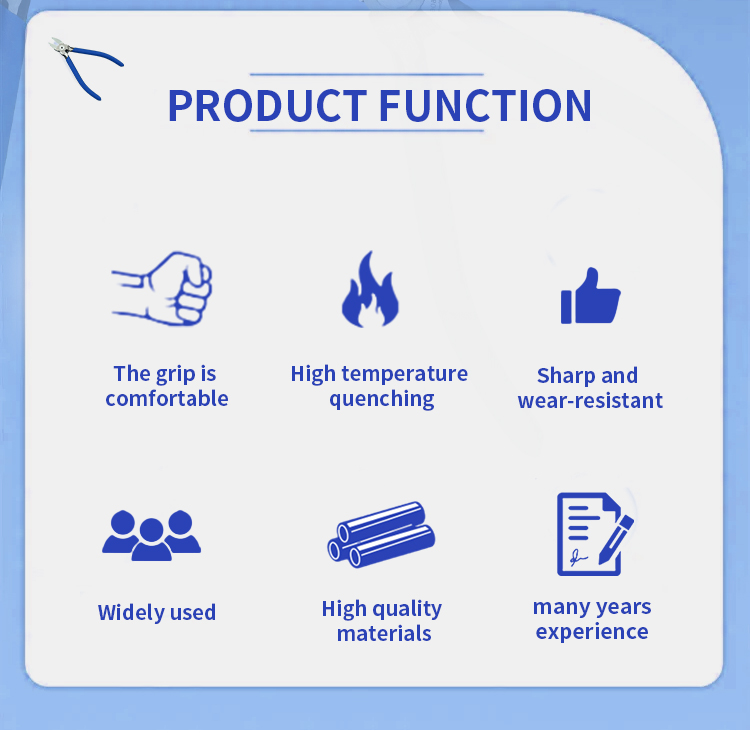 PRODUCT FUNCTION

The grip is comfortable

High temperature quenching

Sharp and wear-resistant

Widely used

High quality materials

many years experience